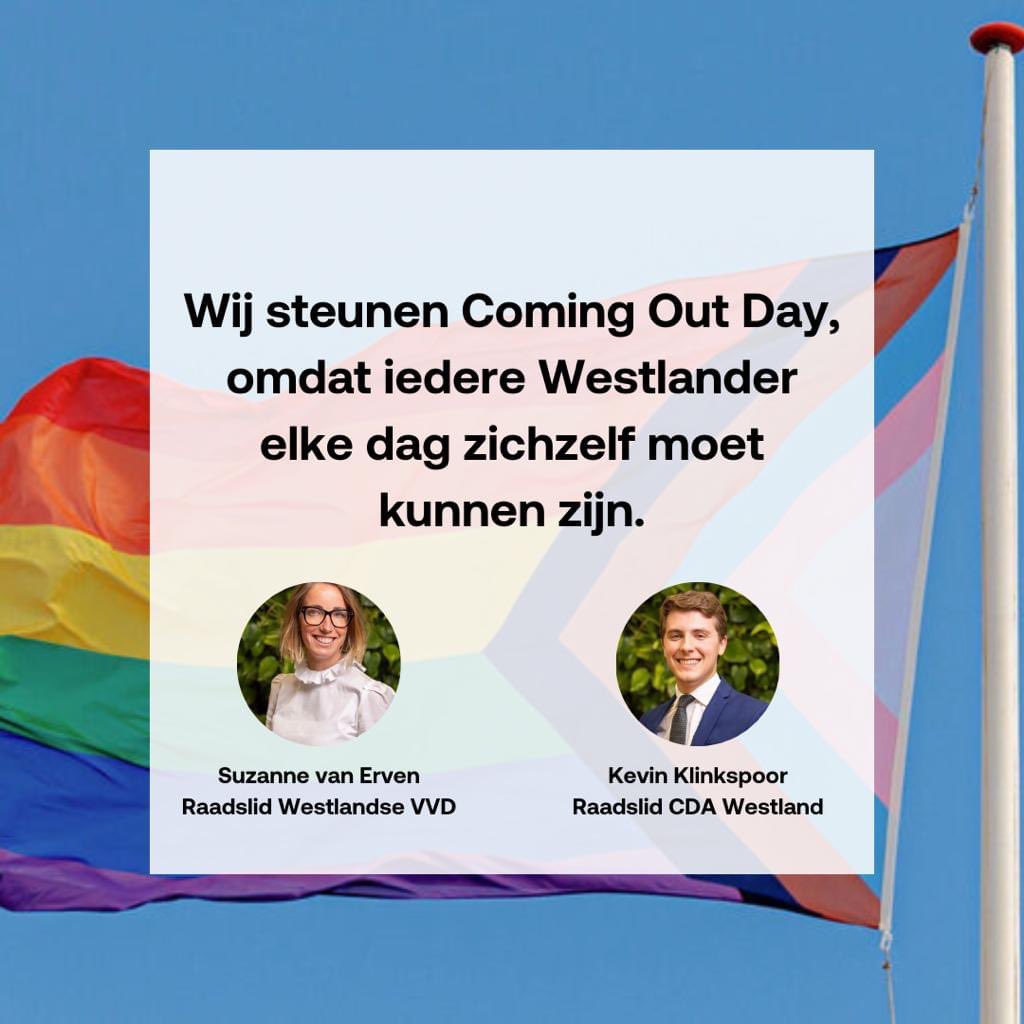 Wij steunen Coming Out Day, omdat iedere Westlander elke dag zichzelf moet kunnen zijn.

Suzanne van Erven
Raadslid Westlandse VVD

Kevin Klinkspoor
Raadslid CDA Westland